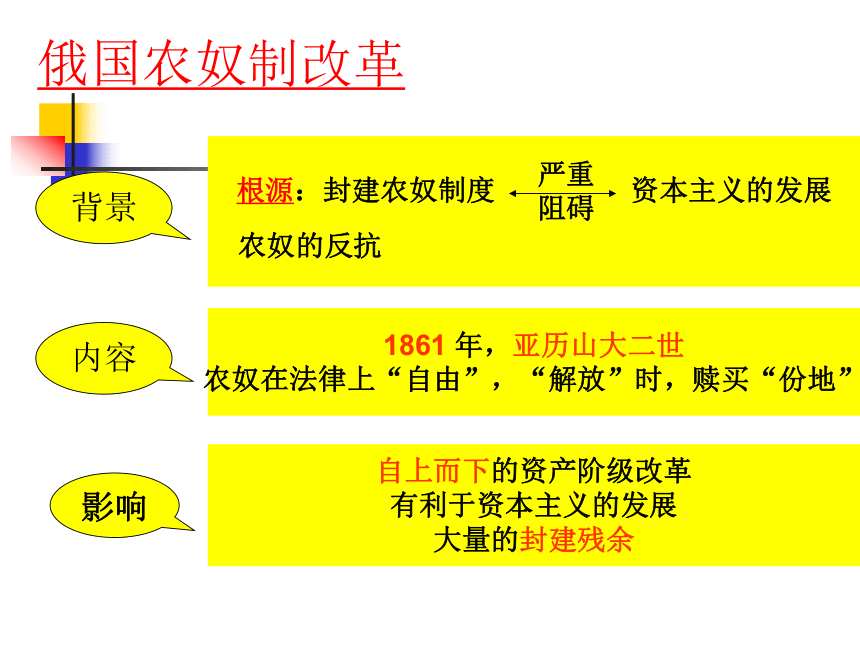 俄国农奴制改革

背景

根源：封建农奴制度 严重 阻碍 资本主义的发展

农奴的反抗

内容

1861 年，亚历山大二世

农奴在法律上“自由”，“解放”时，赎买“份地”

影响

自上而下的资产阶级改革

有利于资本主义的发展

大量的封建残余